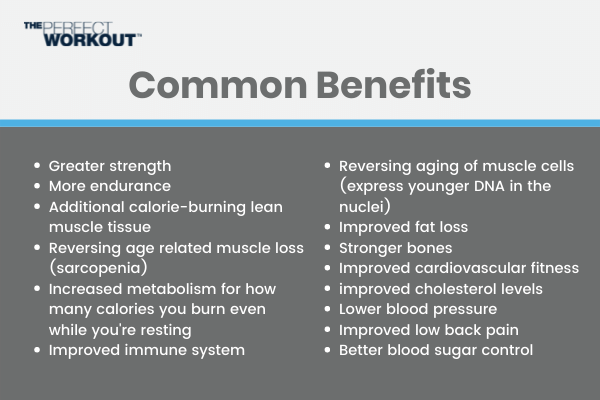 THE PERFECT WORKOUT™

Common Benefits

- Greater strength
- More endurance
- Additional calorie-burning lean muscle tissue
- Reversing age related muscle loss (sarcopenia)
- Increased metabolism for how many calories you burn even while you're resting
- Improved immune system

- Reversing aging of muscle cells (express younger DNA in the nuclei)
- Improved fat loss
- Stronger bones
- Improved cardiovascular fitness
- improved cholesterol levels
- Lower blood pressure
- Improved low back pain
- Better blood sugar control